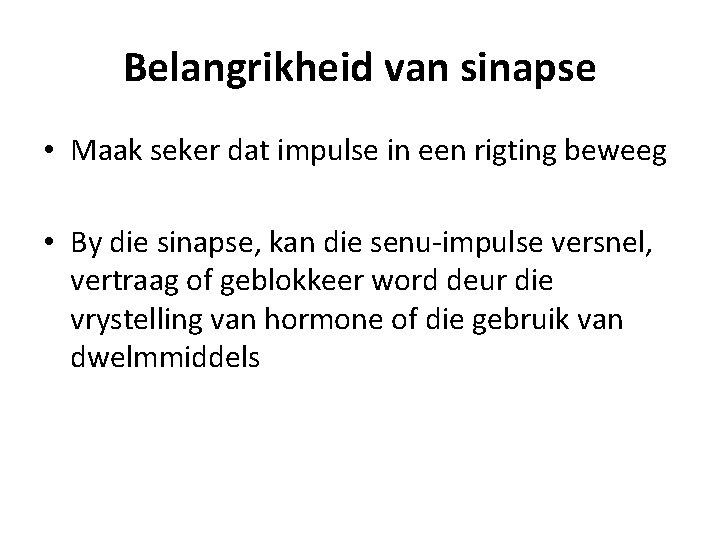 Belangrikheid van sinapse

• Maak seker dat impulse in een rigting beweeg

• By die sinapse, kan die senu-impulse versnel, vertraag of geblokkeer word deur die vrystelling van hormone of die gebruik van dwelmmiddels